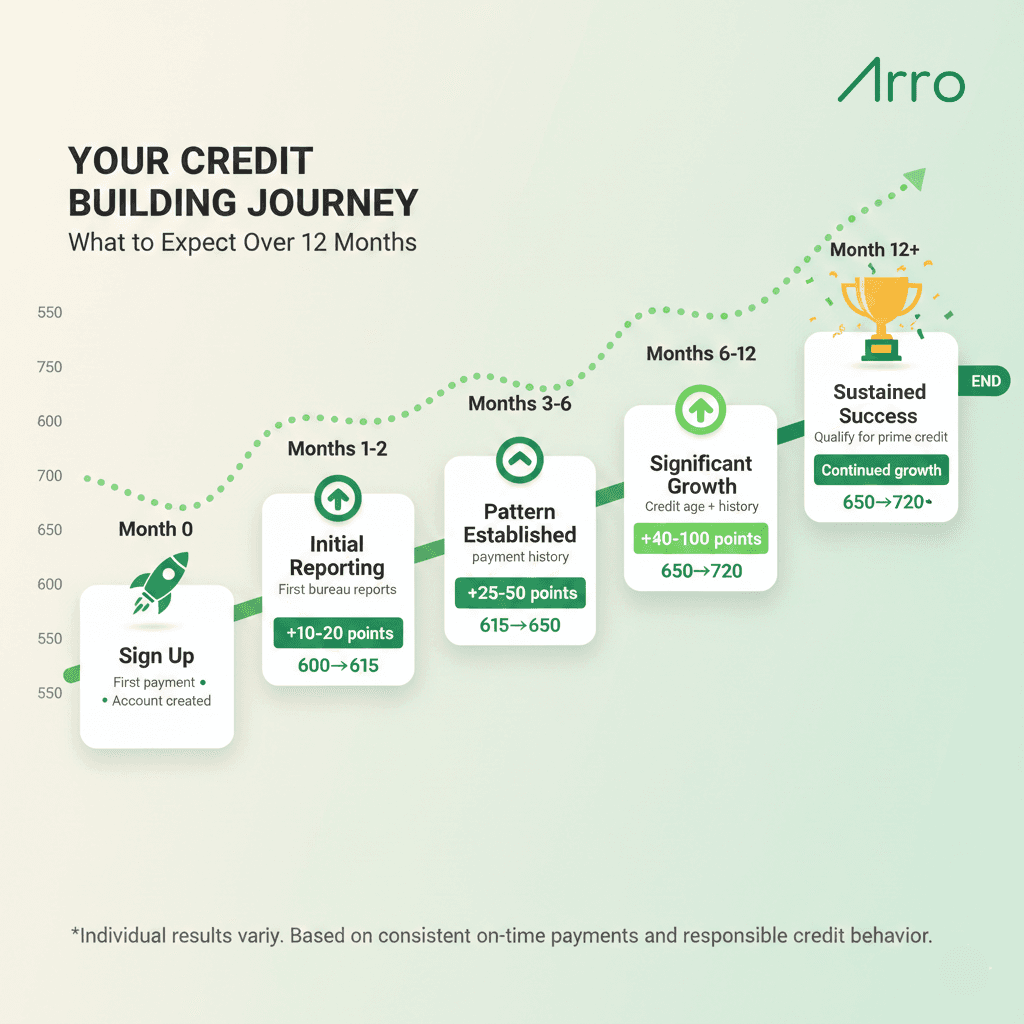 Arro

YOUR CREDIT BUILDING JOURNEY
What to Expect Over 12 Months

550
750
600
700
650
600
550
550

Month 0
Sign Up
First payment •
• Account created

Months 1-2
Initial Reporting
First bureau reports
+10-20 points
600→615

Months 3-6
Pattern Established
payment history
+25-50 points
615→650

Months 6-12
Significant Growth
Credit age + history
+40-100 points
650→720

Month 12+
Sustained Success
Qualify for prime credit
Continued growth
650→720

END

*Individual results variy. Based on consistent on-time payments and responsible credit behavior.